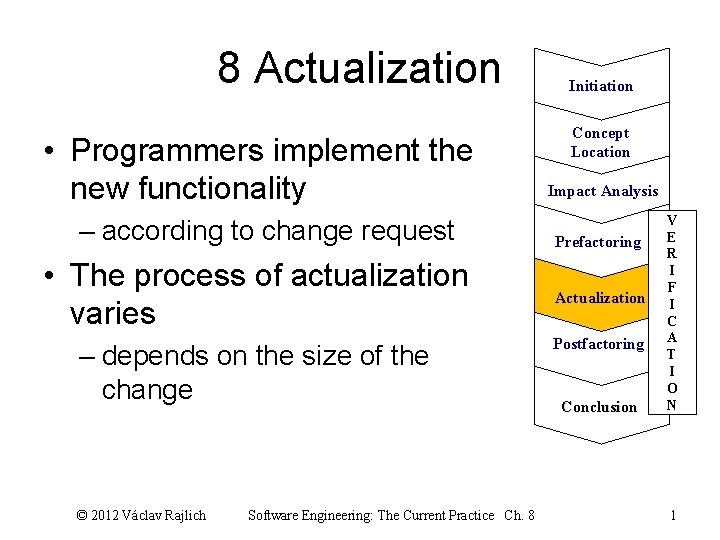 8 Actualization

• Programmers implement the new functionality
– according to change request
• The process of actualization varies
– depends on the size of the change

Initiation
Concept Location
Impact Analysis
Prefactoring
Actualization
Postfactoring
Conclusion
VERIFICATION

© 2012 Václav Rajlich Software Engineering: The Current Practice Ch. 8 1